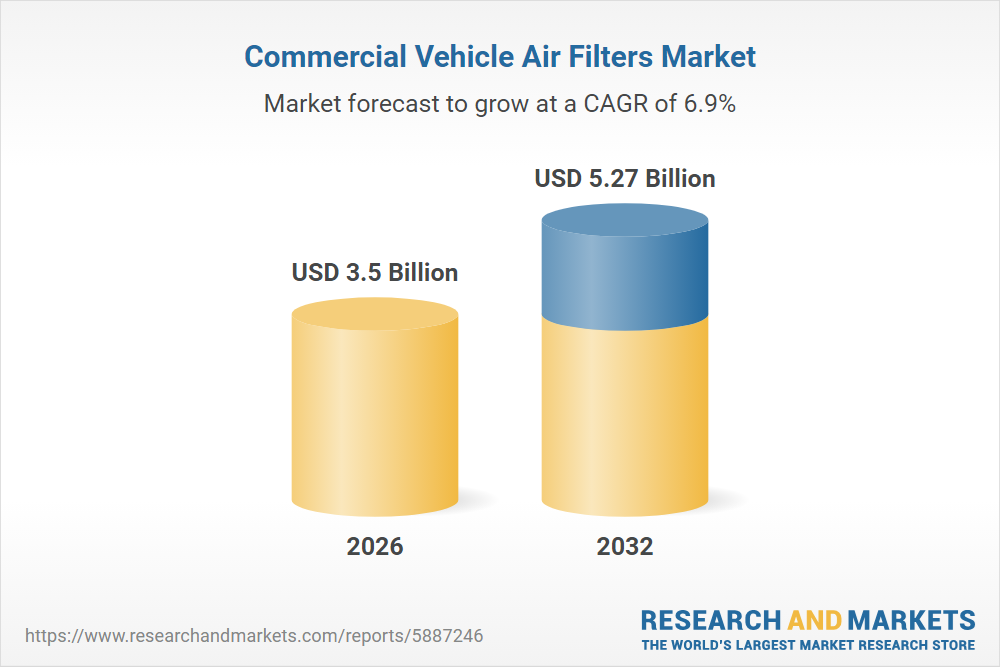 Commercial Vehicle Air Filters Market

Market forecast to grow at a CAGR of 6.9%

USD 3.5 Billion

USD 5.27 Billion

2026

2032

https://www.researchandmarkets.com/reports/5887246

RESEARCH AND MARKETS
THE WORLD'S LARGEST MARKET RESEARCH STORE